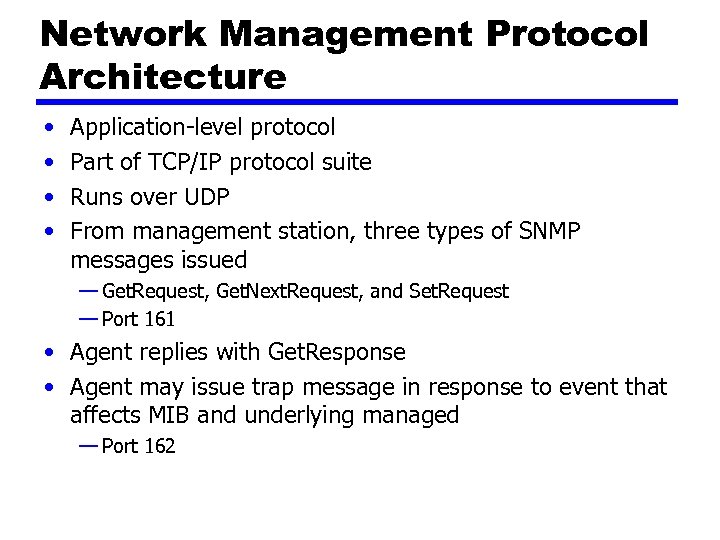 Network Management Protocol Architecture

• Application-level protocol
• Part of TCP/IP protocol suite
• Runs over UDP
• From management station, three types of SNMP messages issued
 — GetRequest, GetNextRequest, and SetRequest
 — Port 161
• Agent replies with GetResponse
• Agent may issue trap message in response to event that affects MIB and underlying managed
 — Port 162